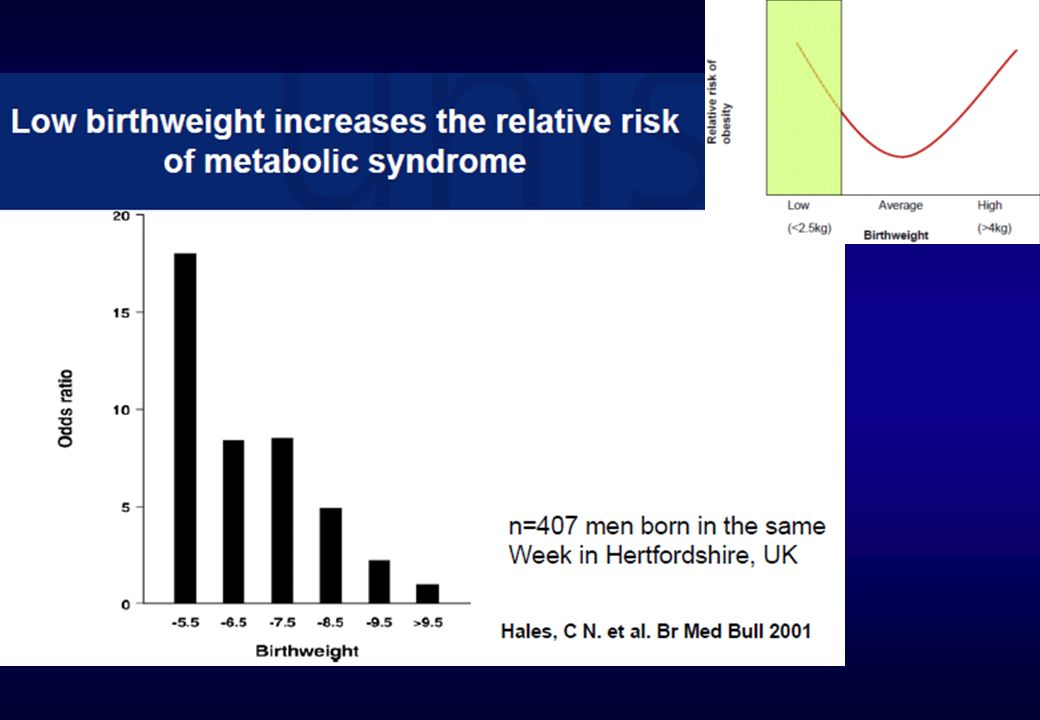 Low birthweight increases the relative risk of metabolic syndrome

Relative risk of obesity

Low (<2.5kg)
Average
High (>4kg)
Birthweight

Odds ratio
20
15
10
5
0
-5.5
-6.5
-7.5
-8.5
-9.5
>9.5
Birthweight

n=407 men born in the same Week in Hertfordshire, UK

Hales, C N. et al. Br Med Bull 2001